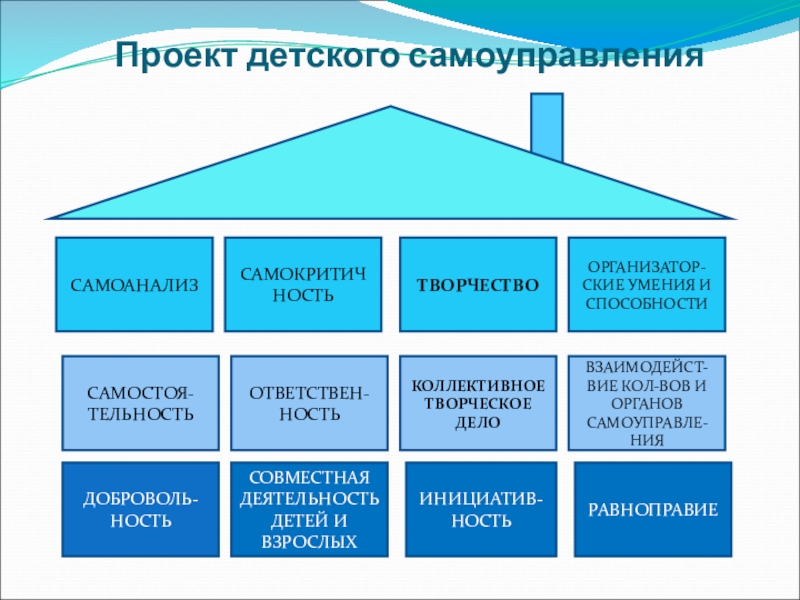 Проект детского самоуправления

САМОАНАЛИЗ

САМОКРИТИЧНОСТЬ

ТВОРЧЕСТВО

ОРГАНИЗАТОРСКИЕ УМЕНИЯ И СПОСОБНОСТИ

САМОСТОЯТЕЛЬНОСТЬ

ОТВЕТСТВЕННОСТЬ

КОЛЛЕКТИВНОЕ ТВОРЧЕСКОЕ ДЕЛО

ВЗАИМОДЕЙСТВИЕ КОЛ-ВОВ И ОРГАНОВ САМОУПРАВЛЕНИЯ

ДОБРОВОЛЬНОСТЬ

СОВМЕСТНАЯ ДЕЯТЕЛЬНОСТЬ ДЕТЕЙ И ВЗРОСЛЫХ

ИНИЦИАТИВНОСТЬ

РАВНОПРАВИЕ